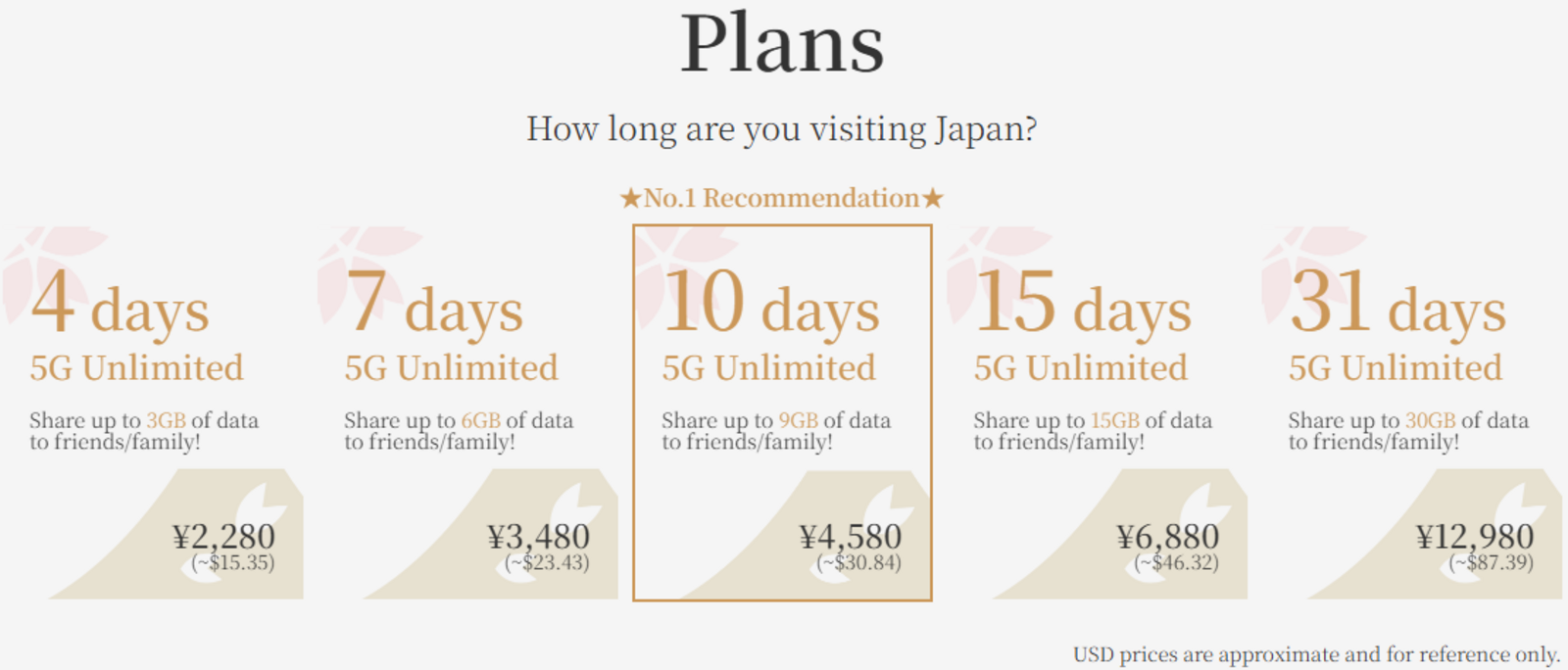 Plans

How long are you visiting Japan?

★No.1 Recommendation★

4 days
5G Unlimited
Share up to 3GB of data to friends/family!
¥2,280
(~$15.35)

7 days
5G Unlimited
Share up to 6GB of data to friends/family!
¥3,480
(~$23.43)

10 days
5G Unlimited
Share up to 9GB of data to friends/family!
¥4,580
(~$30.84)

15 days
5G Unlimited
Share up to 15GB of data to friends/family!
¥6,880
(~$46.32)

31 days
5G Unlimited
Share up to 30GB of data to friends/family!
¥12,980
(~$87.39)

USD prices are approximate and for reference only.